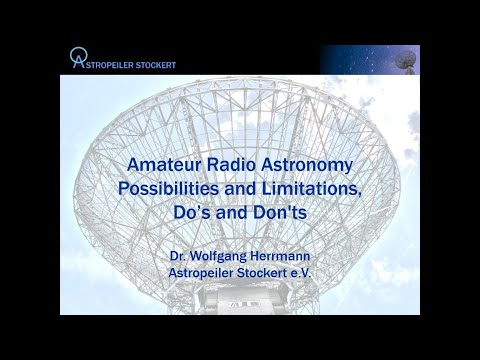 ASTROPEILER STOCKERT

Amateur Radio Astronomy
Possibilities and Limitations,
Do's and Don'ts

Dr. Wolfgang Herrmann
Astropeiler Stockert e.V.